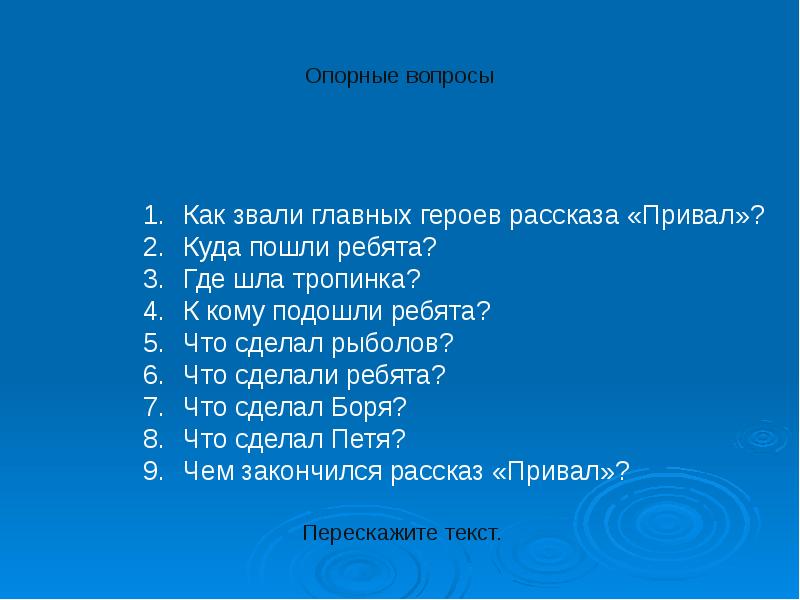 Опорные вопросы

1. Как звали главных героев рассказа «Привал»?
2. Куда пошли ребята?
3. Где шла тропинка?
4. К кому подошли ребята?
5. Что сделал рыболов?
6. Что сделали ребята?
7. Что сделал Боря?
8. Что сделал Петя?
9. Чем закончился рассказ «Привал»?

Перескажите текст.